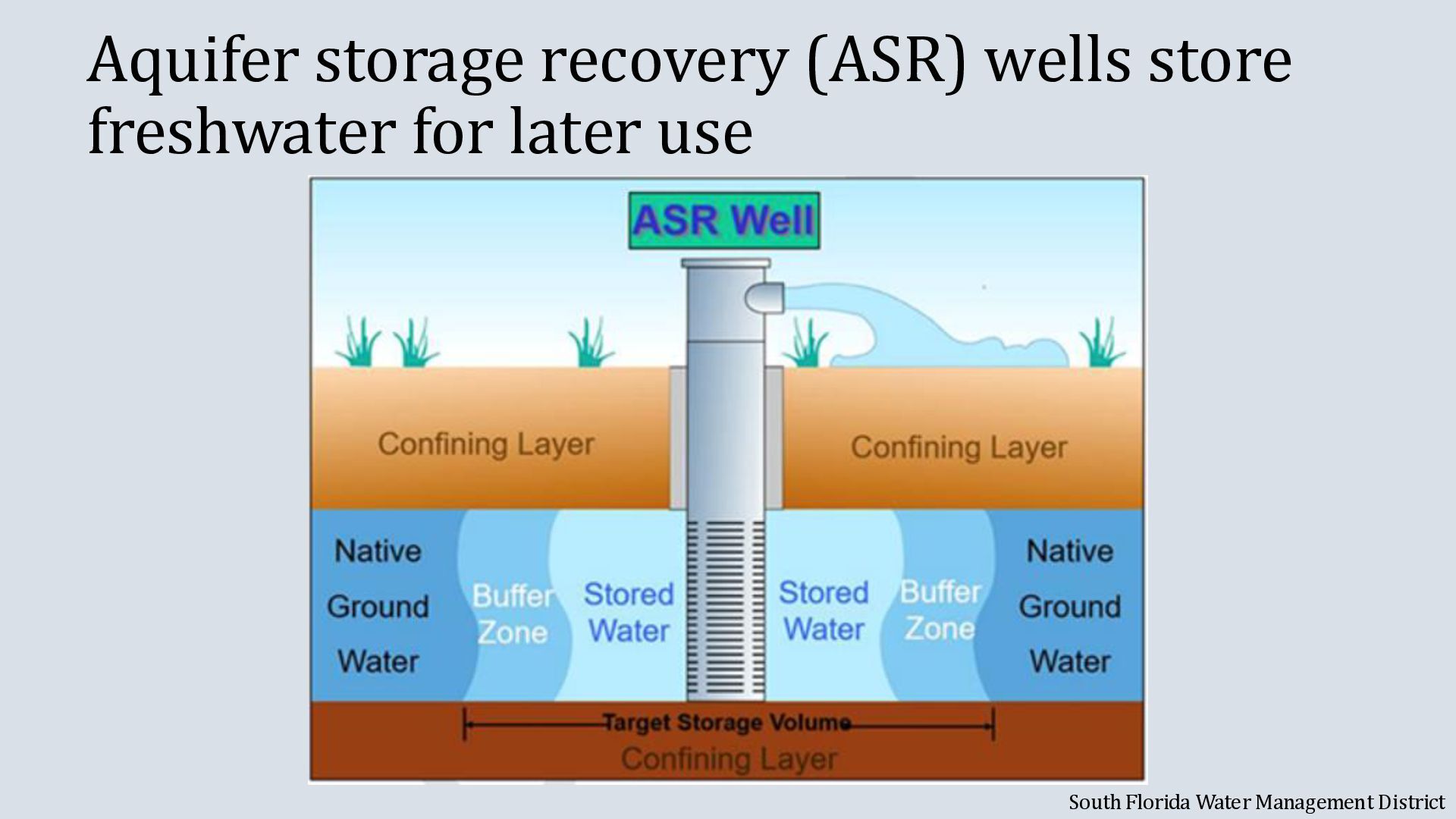 Aquifer storage recovery (ASR) wells store freshwater for later use

ASR Well

Confining Layer

Confining Layer

Native Ground Water

Buffer Zone

Stored Water

Stored Water

Buffer Zone

Native Ground Water

Target Storage Volume

Confining Layer

South Florida Water Management District